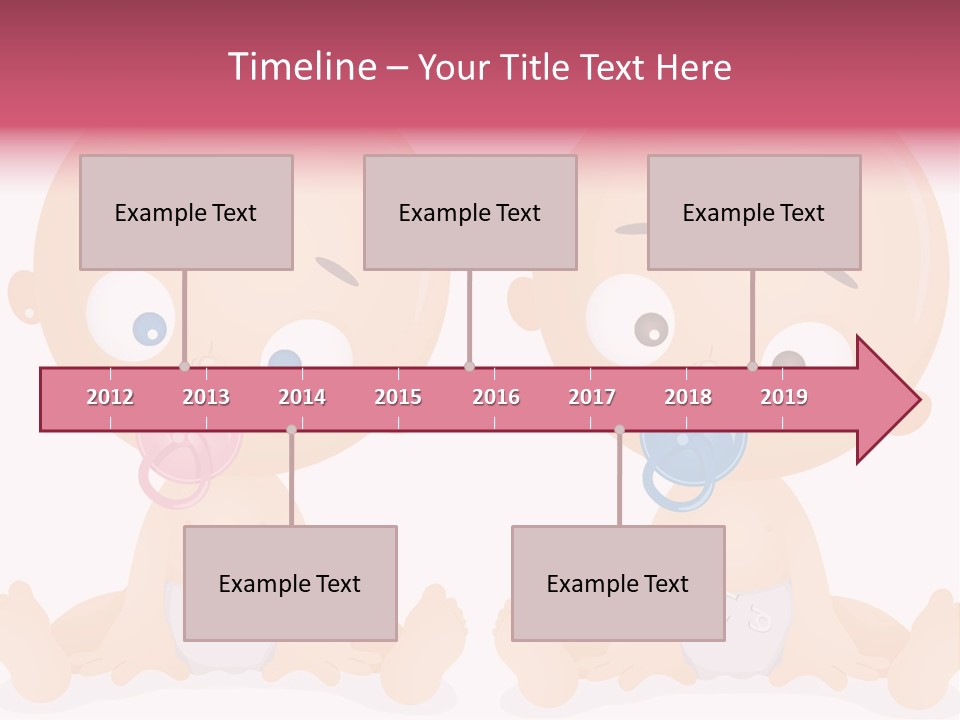 Timeline – Your Title Text Here

Example Text

Example Text

Example Text

2012 2013 2014 2015 2016 2017 2018 2019

Example Text

Example Text